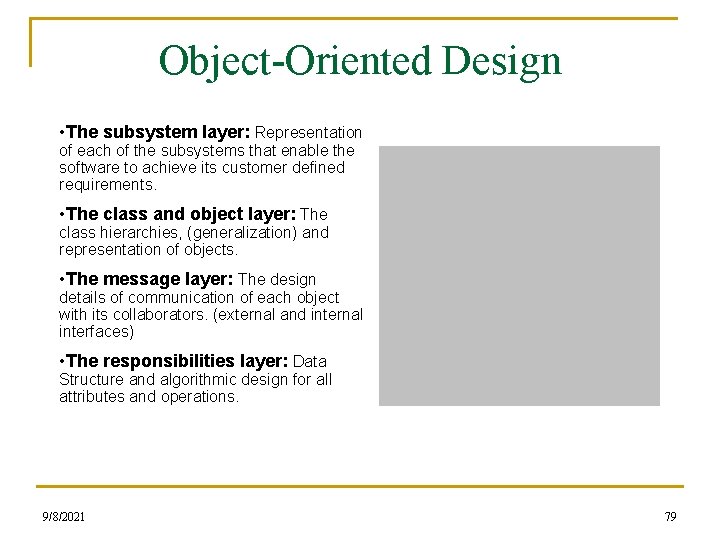 Object-Oriented Design

•The subsystem layer: Representation of each of the subsystems that enable the software to achieve its customer defined requirements.

•The class and object layer: The class hierarchies, (generalization) and representation of objects.

•The message layer: The design details of communication of each object with its collaborators. (external and internal interfaces)

•The responsibilities layer: Data Structure and algorithmic design for all attributes and operations.

9/8/2021

79